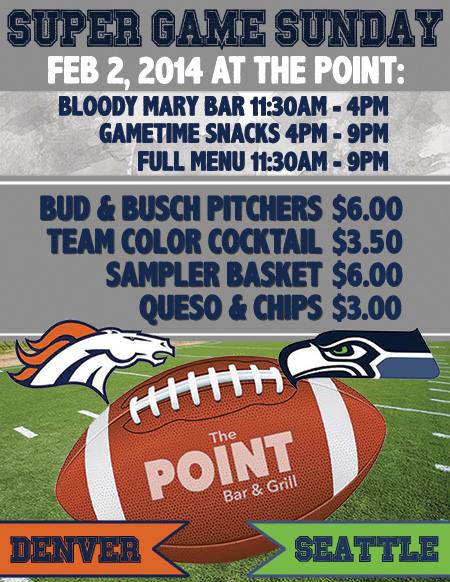 SUPER GAME SUNDAY
FEB 2, 2014 AT THE POINT:

BLOODY MARY BAR 11:30AM - 4PM
GAMETIME SNACKS 4PM - 9PM
FULL MENU 11:30AM - 9PM

BUD & BUSCH PITCHERS $6.00
TEAM COLOR COCKTAIL $3.50
SAMPLER BASKET $6.00
QUESO & CHIPS $3.00

The POINT Bar & Grill

DENVER

SEATTLE